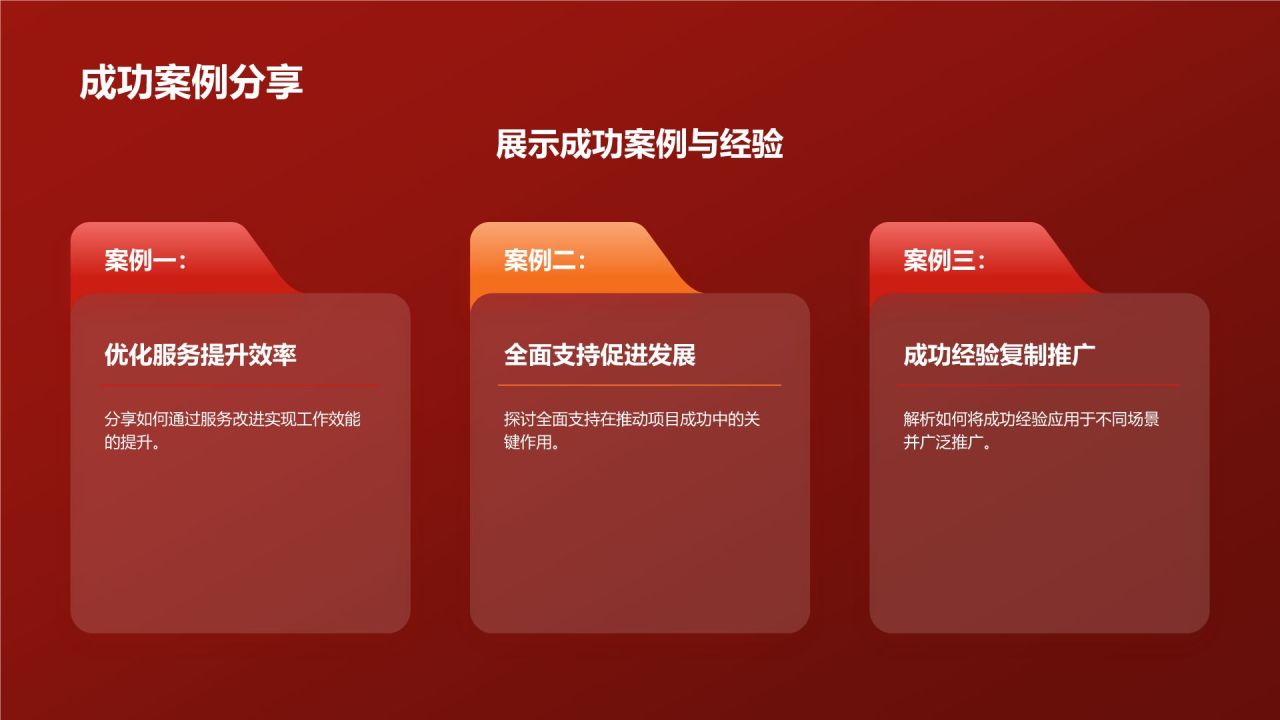 成功案例分享

展示成功案例与经验

案例一：

优化服务提升效率

分享如何通过服务改进实现工作效能的提升。

案例二：

全面支持促进发展

探讨全面支持在推动项目成功中的关键作用。

案例三：

成功经验复制推广

解析如何将成功经验应用于不同场景并广泛推广。